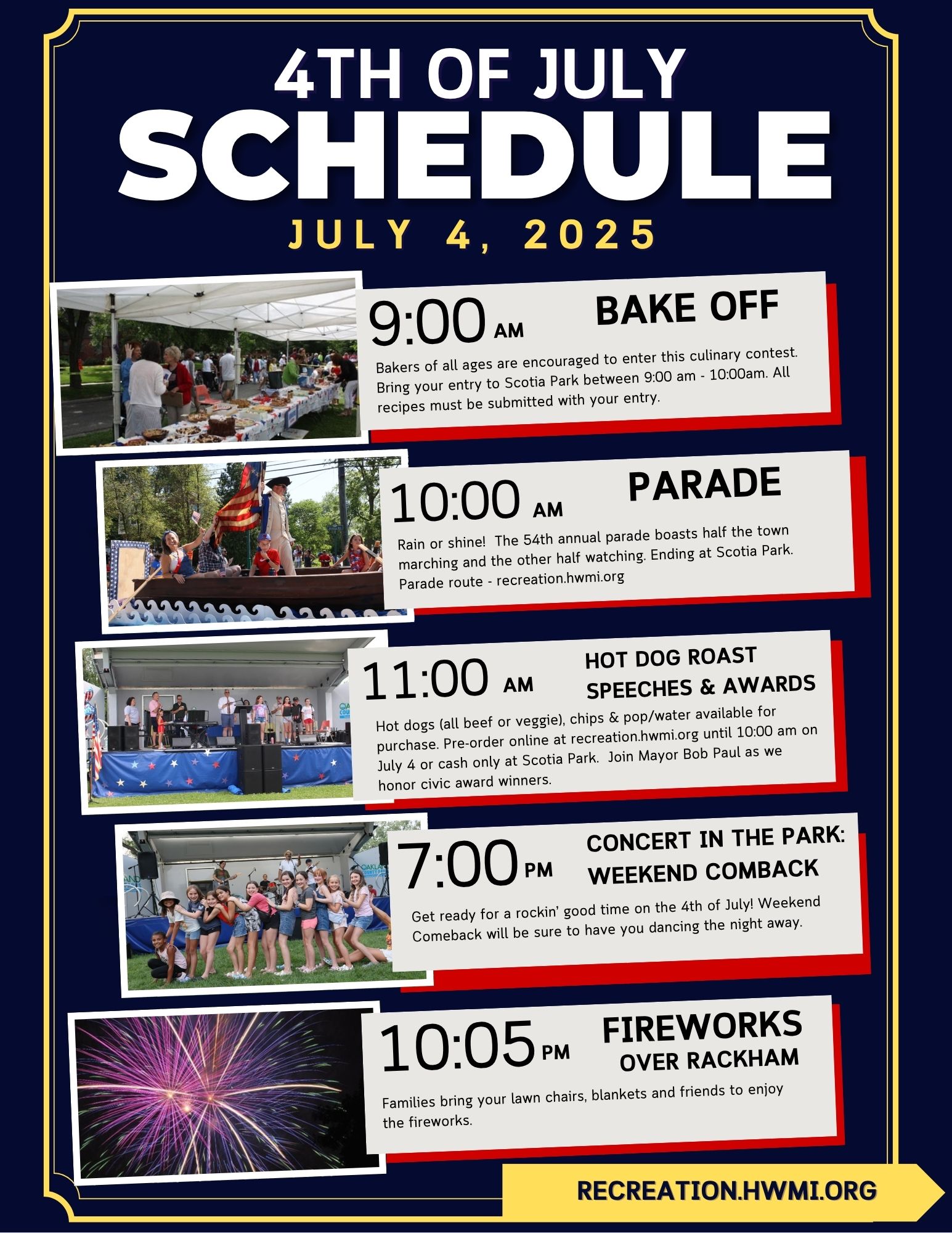 4TH OF JULY
SCHEDULE
JULY 4, 2025

9:00 AM BAKE OFF

Bakers of all ages are encouraged to enter this culinary contest. Bring your entry to Scotia Park between 9:00 am - 10:00am. All recipes must be submitted with your entry.

10:00 AM PARADE

Rain or shine! The 54th annual parade boasts half the town marching and the other half watching. Ending at Scotia Park. Parade route - recreation.hwmi.org

11:00 AM HOT DOG ROAST SPEECHES & AWARDS

Hot dogs (all beef or veggie), chips & pop/water available for purchase. Pre-order online at recreation.hwmi.org until 10:00 am on July 4 or cash only at Scotia Park. Join Mayor Bob Paul as we honor civic award winners.

7:00 PM CONCERT IN THE PARK: WEEKEND COMBACK

Get ready for a rockin' good time on the 4th of July! Weekend Comeback will be sure to have you dancing the night away.

10:05 PM FIREWORKS OVER RACKHAM

Families bring your lawn chairs, blankets and friends to enjoy the fireworks.

RECREATION.HWMI.ORG